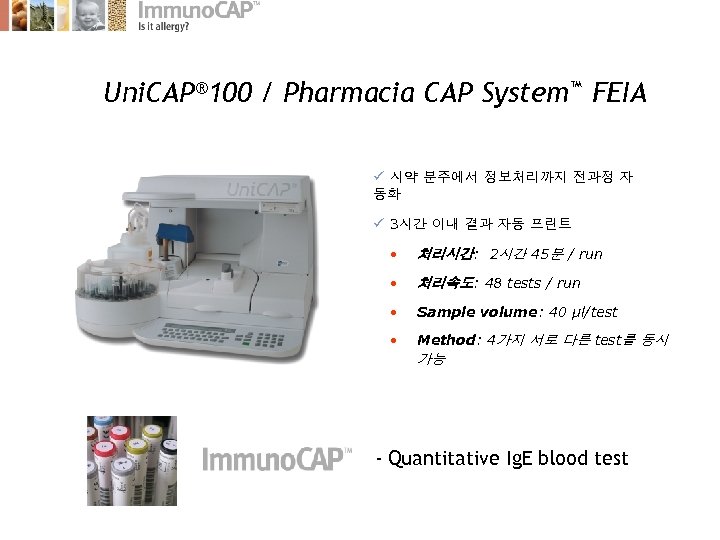 ImmunoCAP™
Is it allergy?

UniCAP®100 / Pharmacia CAP System™ FEIA

UniCAP

✓ 시약 분주에서 정보처리까지 전과정 자동화

✓ 3시간 이내 결과 자동 프린트

• 처리시간: 2시간 45분 / run
• 처리속도: 48 tests / run
• Sample volume: 40 μl/test
• Method: 4가지 서로 다른 test를 동시 가능

ImmunoCAP™

- Quantitative IgE blood test